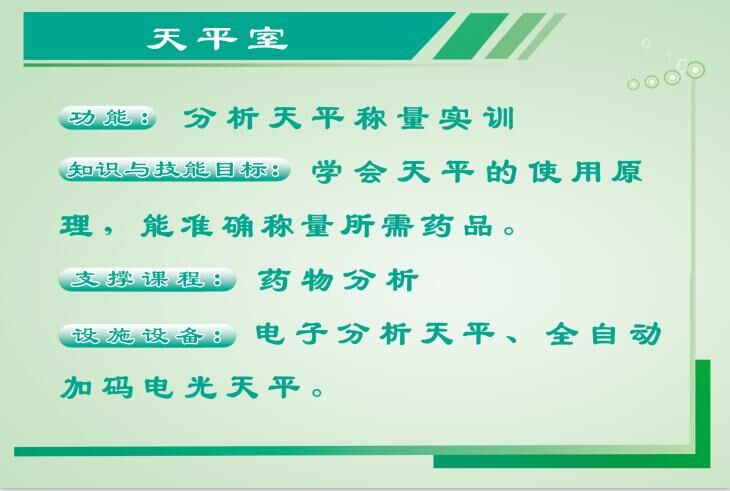 天平室

功能： 分析天平称量实训

知识与技能目标： 学会天平的使用原理，能准确称量所需药品。

支撑课程： 药物分析

设施设备： 电子分析天平、全自动加码电光天平。